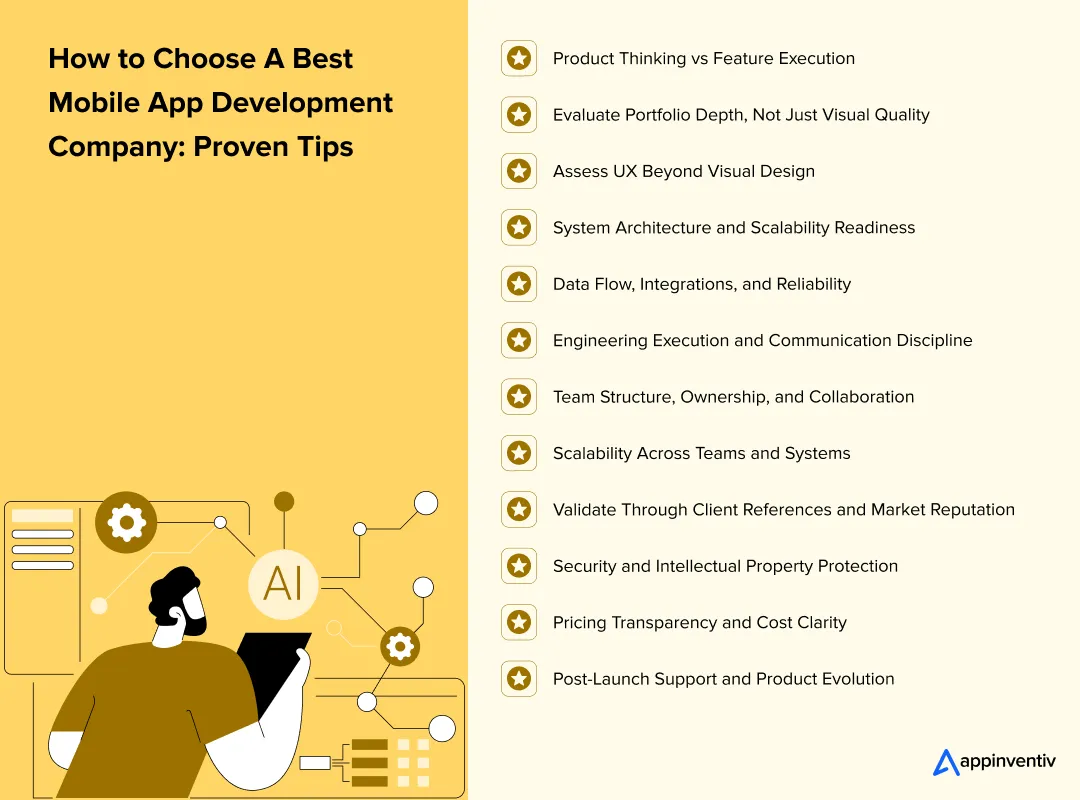 How to Choose A Best Mobile App Development Company: Proven Tips

AI

Product Thinking vs Feature Execution

Evaluate Portfolio Depth, Not Just Visual Quality

Assess UX Beyond Visual Design

System Architecture and Scalability Readiness

Data Flow, Integrations, and Reliability

Engineering Execution and Communication Discipline

Team Structure, Ownership, and Collaboration

Scalability Across Teams and Systems

Validate Through Client References and Market Reputation

Security and Intellectual Property Protection

Pricing Transparency and Cost Clarity

Post-Launch Support and Product Evolution

appinventiv